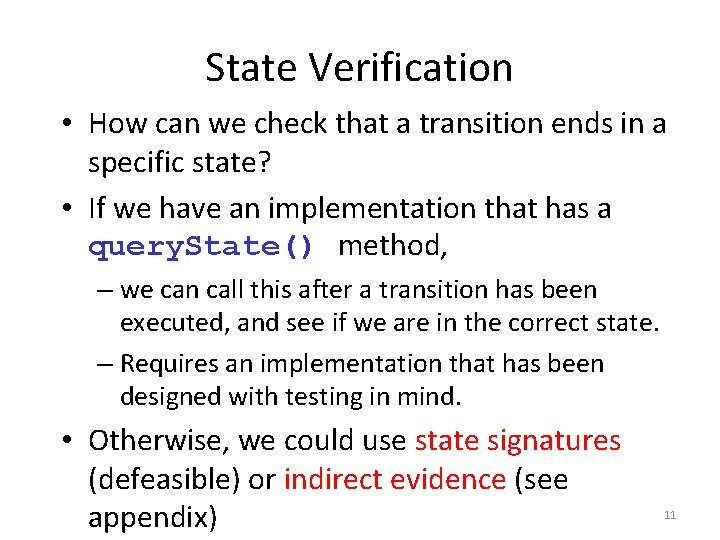 State Verification

• How can we check that a transition ends in a specific state?

• If we have an implementation that has a queryState() method,

– we can call this after a transition has been executed, and see if we are in the correct state.

– Requires an implementation that has been designed with testing in mind.

• Otherwise, we could use state signatures (defeasible) or indirect evidence (see appendix)

11